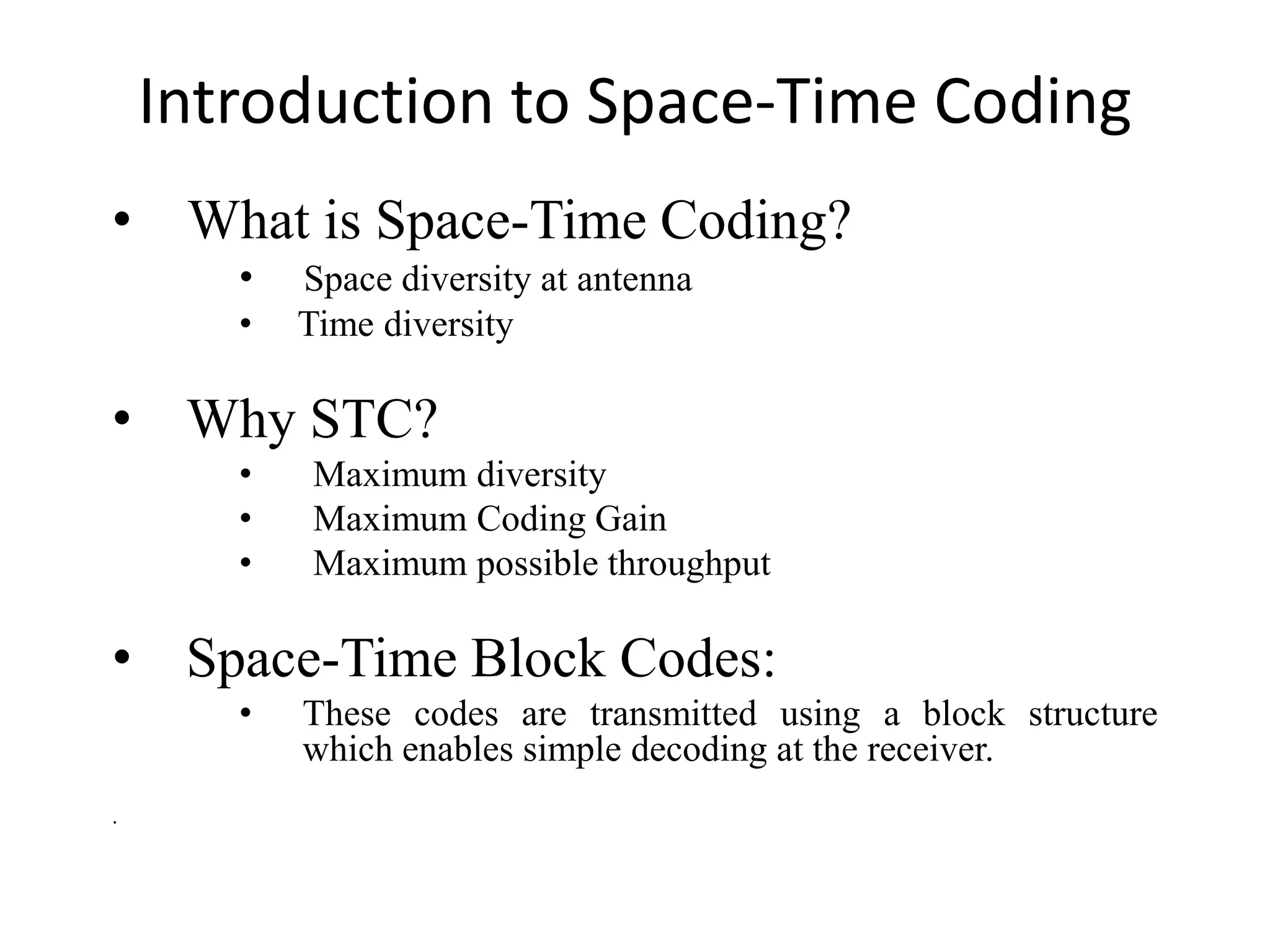 Introduction to Space-Time Coding

• What is Space-Time Coding?
  • Space diversity at antenna
  • Time diversity

• Why STC?
  • Maximum diversity
  • Maximum Coding Gain
  • Maximum possible throughput

• Space-Time Block Codes:
  • These codes are transmitted using a block structure which enables simple decoding at the receiver.

.